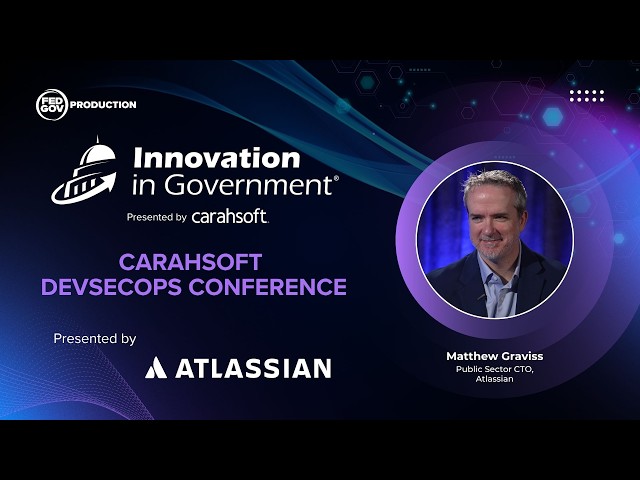 FED GOV PRODUCTION

Innovation in Government®

Presented by carahsoft.

CARAHSOFT DEVSECOPS CONFERENCE

Presented by

ATLASSIAN

Matthew Graviss
Public Sector CTO, Atlassian